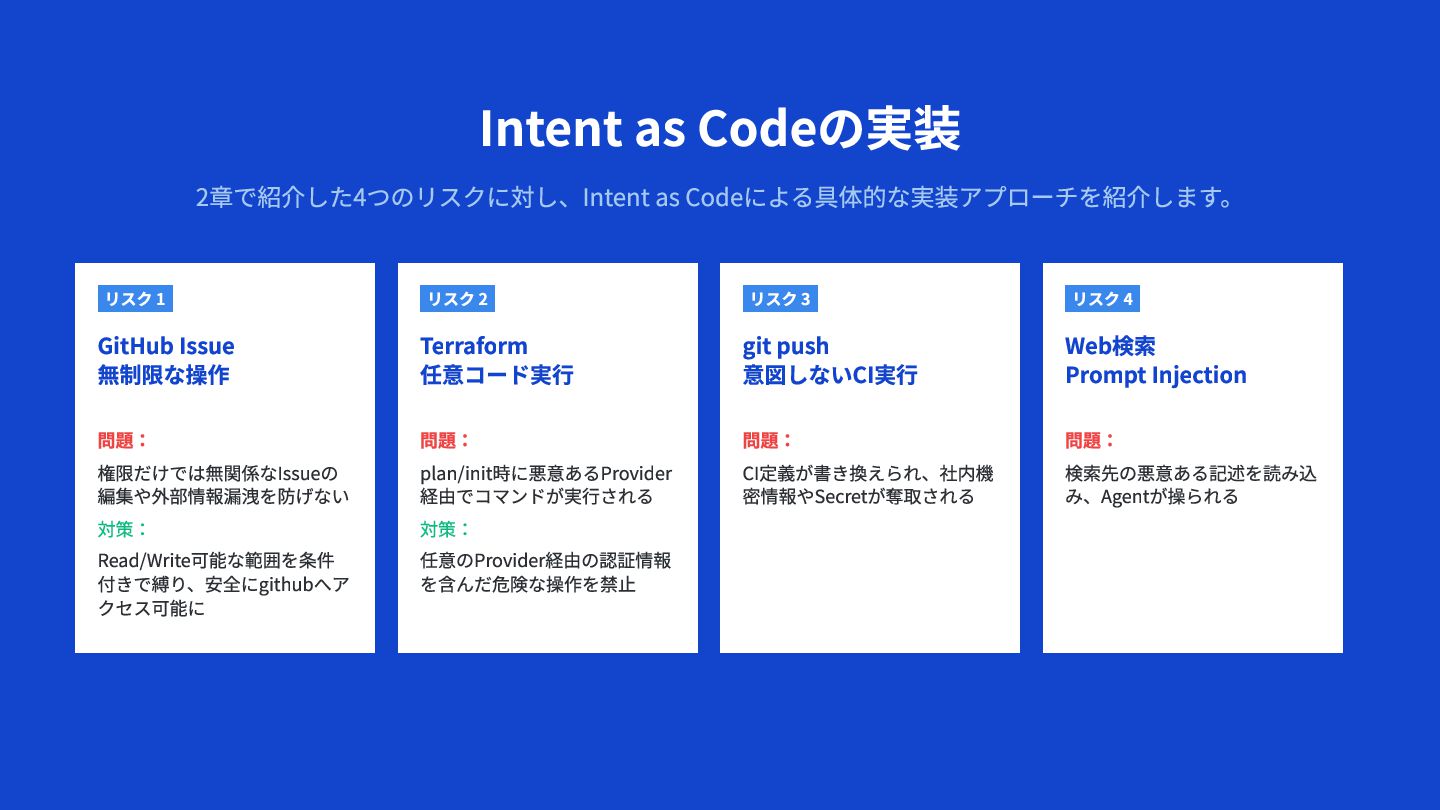 Intent as Codeの実装

2章で紹介した4つのリスクに対し、Intent as Codeによる具体的な実装アプローチを紹介します。

リスク1

GitHub Issue
無制限な操作

問題：

権限だけでは無関係なIssueの編集や外部情報漏洩を防げない

対策：

Read/Write可能な範囲を条件付きで縛り、安全にgithubへアクセス可能に

リスク2

Terraform
任意コード実行

問題：

plan/init時に悪意あるProvider経由でコマンドが実行される

対策：

任意のProvider経由の認証情報を含んだ危険な操作を禁止

リスク3

git push
意図しないCI実行

問題：

CI定義が書き換えられ、社内機密情報やSecretが奪取される

リスク4

Web検索
Prompt Injection

問題：

検索先の悪意ある記述を読み込み、Agentが操られる